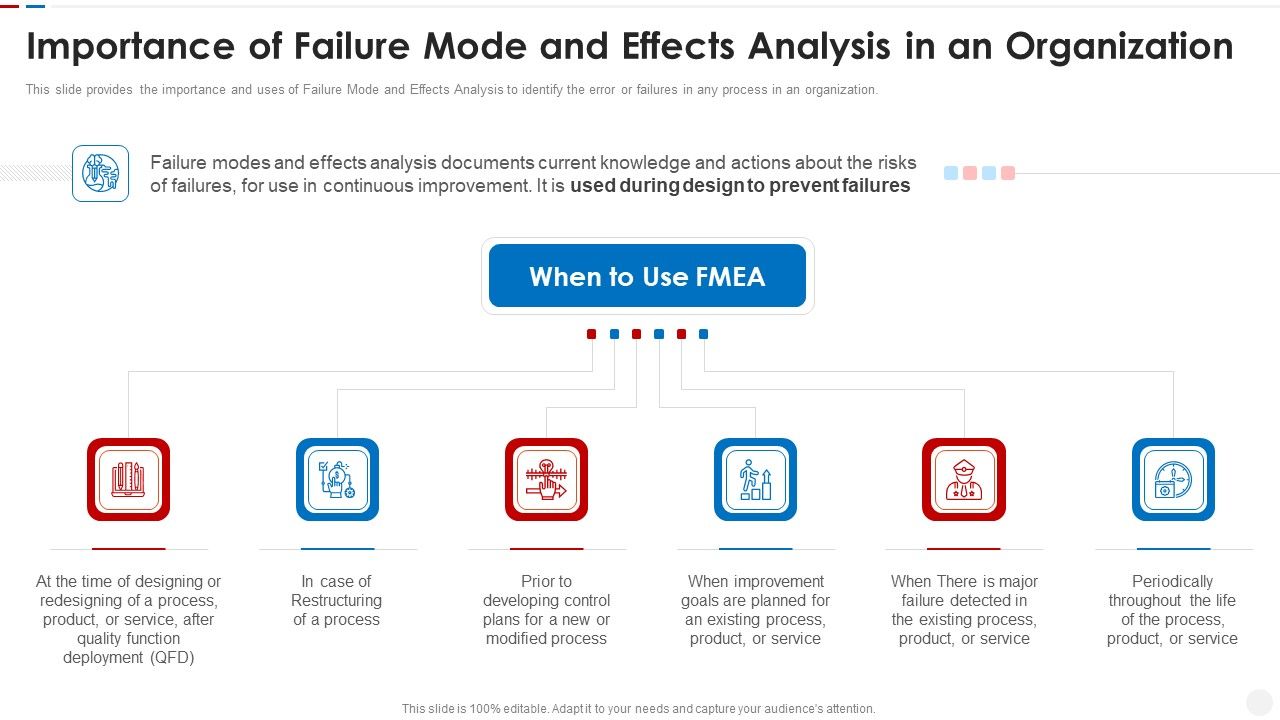 Importance of Failure Mode and Effects Analysis in an Organization

This slide provides the importance and uses of Failure Mode and Effects Analysis to identify the error or failures in any process in an organization.

Failure modes and effects analysis documents current knowledge and actions about the risks of failures, for use in continuous improvement. It is used during design to prevent failures

When to Use FMEA

At the time of designing or redesigning of a process, product, or service, after quality function deployment (QFD)

In case of Restructuring of a process

Prior to developing control plans for a new or modified process

When improvement goals are planned for an existing process, product, or service

When There is major failure detected in the existing process, product, or service

Periodically throughout the life of the process, product, or service

This slide is 100% editable. Adapt it to your needs and capture your audience's attention.